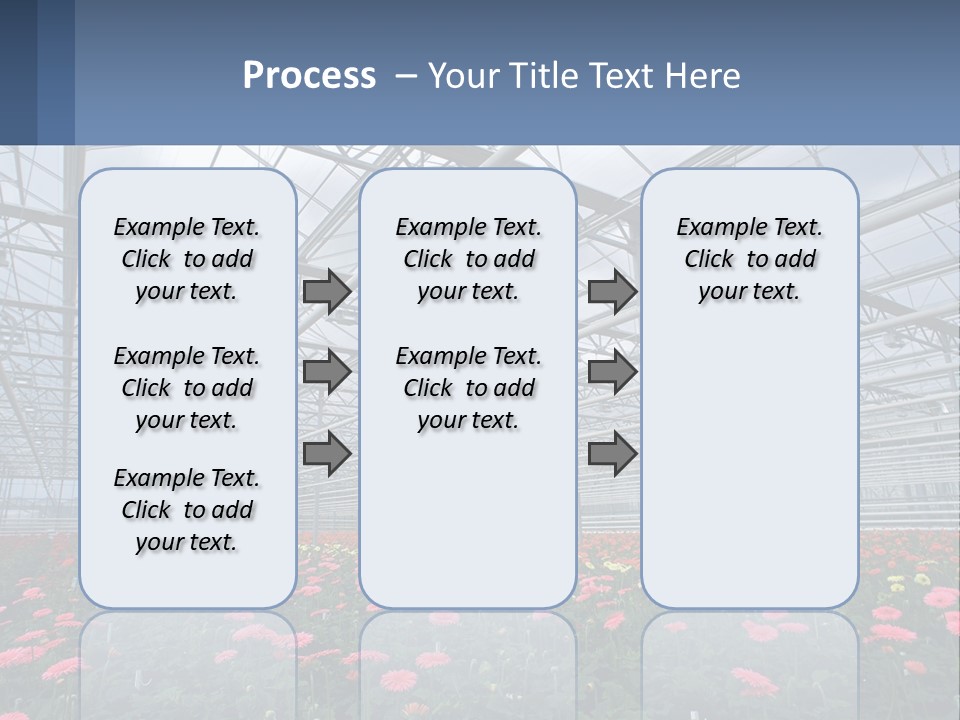 Process – Your Title Text Here

Example Text. Click to add your text.

Example Text. Click to add your text.

Example Text. Click to add your text.

Example Text. Click to add your text.

Example Text. Click to add your text.

Example Text. Click to add your text.